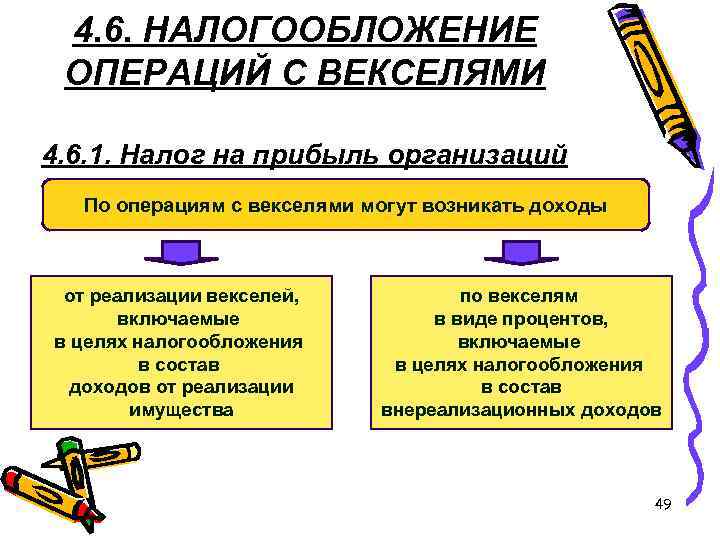 4.6. НАЛОГООБЛОЖЕНИЕ ОПЕРАЦИЙ С ВЕКСЕЛЯМИ

4.6.1. Налог на прибыль организаций

По операциям с векселями могут возникать доходы

от реализации векселей, включаемые в целях налогообложения в состав доходов от реализации имущества

по векселям в виде процентов, включаемые в целях налогообложения в состав внереализационных доходов

49